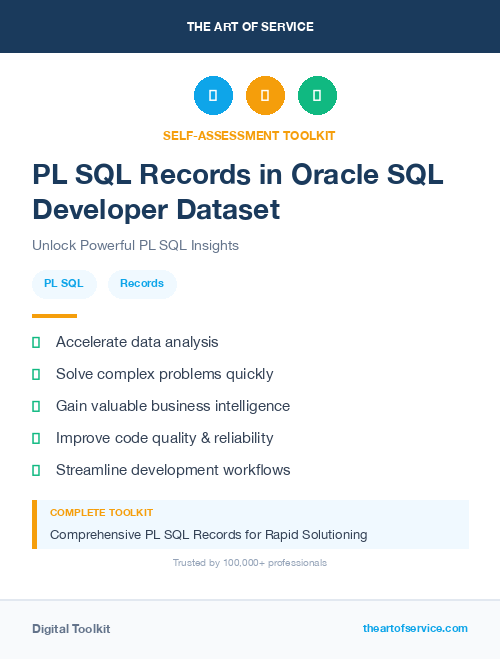 THE ART OF SERVICE

SELF-ASSESSMENT TOOLKIT

PL SQL Records in Oracle SQL Developer Dataset

Unlock Powerful PL SQL Insights

PL SQL

Records

Accelerate data analysis

Solve complex problems quickly

Gain valuable business intelligence

Improve code quality & reliability

Streamline development workflows

COMPLETE TOOLKIT

Comprehensive PL SQL Records for Rapid Solutioning

Trusted by 100,000+ professionals

Digital Toolkit

theartofservice.com